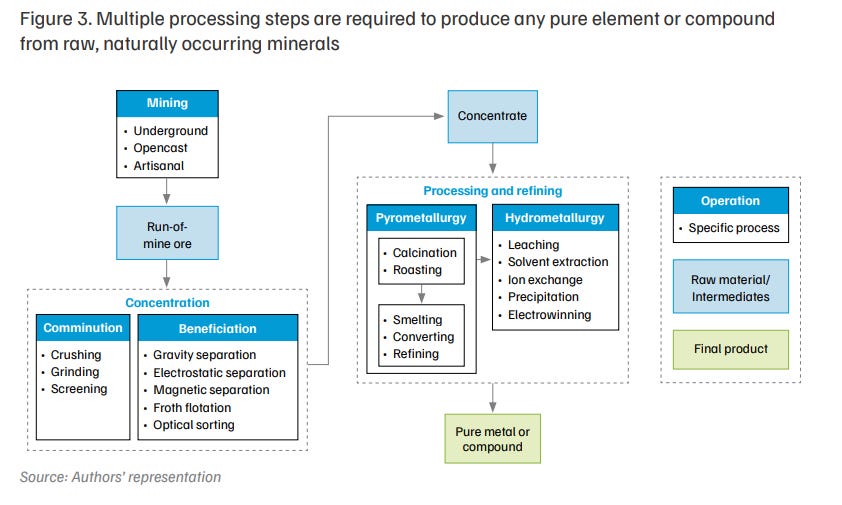 Figure 3. Multiple processing steps are required to produce any pure element or compound from raw, naturally occurring minerals

Mining
• Underground
• Opencast
• Artisanal

Run-of-mine ore

Concentration

Comminution
• Crushing
• Grinding
• Screening

Beneficiation
• Gravity separation
• Electrostatic separation
• Magnetic separation
• Froth flotation
• Optical sorting

Concentrate

Processing and refining

Pyrometallurgy
• Calcination
• Roasting
• Smelting
• Converting
• Refining

Hydrometallurgy
• Leaching
• Solvent extraction
• Ion exchange
• Precipitation
• Electrowinning

Pure metal or compound

Operation
• Specific process

Raw material/ Intermediates

Final product

Source: Authors' representation